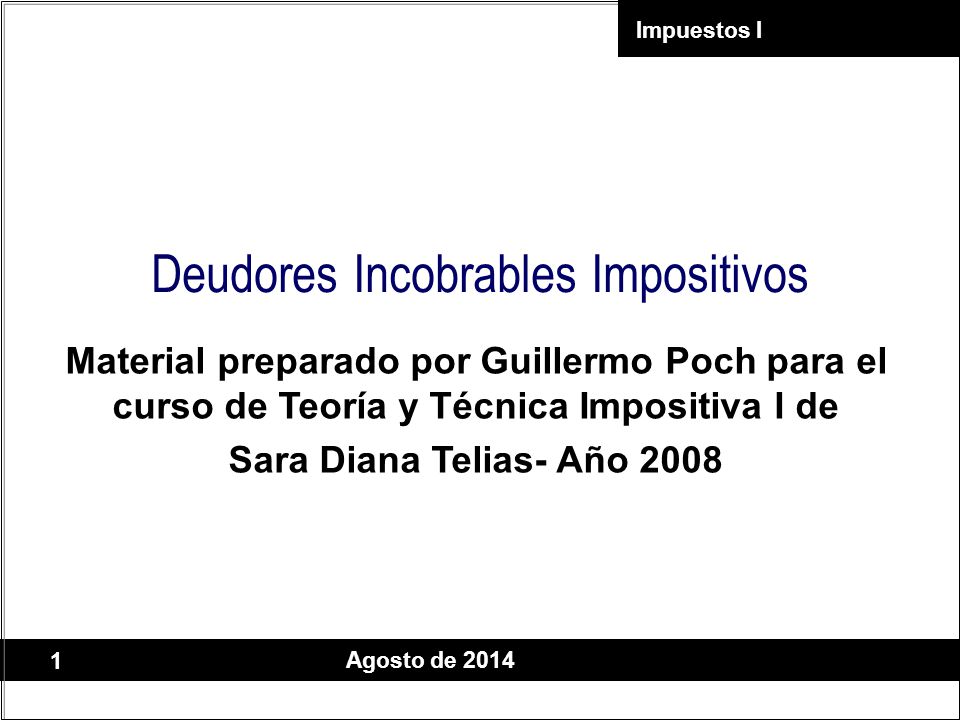 Impuestos I

Deudores Incobrables Impositivos

Material preparado por Guillermo Poch para el curso de Teoría y Técnica Impositiva I de

Sara Diana Telias- Año 2008

1

Agosto de 2014